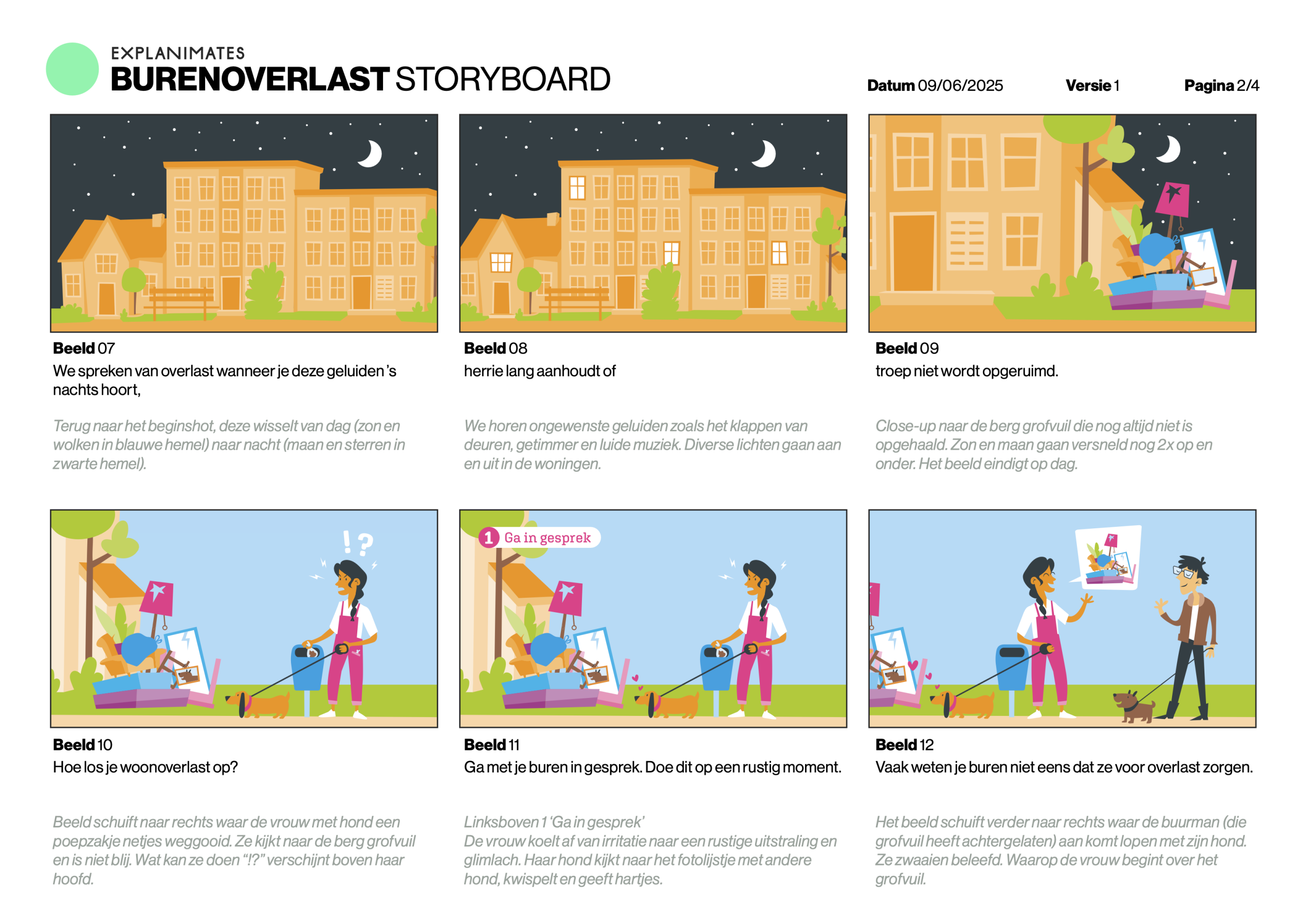 EXPLANIMATES
BURENOVERLAST STORYBOARD

Datum 09/06/2025 Versie 1 Pagina 2/4

Beeld 07
We spreken van overlast wanneer je deze geluiden 's nachts hoort,

Terug naar het beginshot, deze wisselt van dag (zon en wolken in blauwe hemel) naar nacht (maan en sterren in zwarte hemel).

Beeld 08
herrie lang aanhoudt of

We horen ongewenste geluiden zoals het klappen van deuren, getimmer en luide muziek. Diverse lichten gaan aan en uit in de woningen.

Beeld 09
troep niet wordt opgeruimd.

Close-up naar de berg grofvuil die nog altijd niet is opgehaald. Zon en maan gaan versneld nog 2x op en onder. Het beeld eindigt op dag.

!?

Beeld 10
Hoe los je woonoverlast op?

Beeld schuift naar rechts waar de vrouw met hond een poepzakje netjes weggooid. Ze kijkt naar de berg grofvuil en is niet blij. Wat kan ze doen "!?" verschijnt boven haar hoofd.

1 Ga in gesprek

Beeld 11
Ga met je buren in gesprek. Doe dit op een rustig moment.

Linksboven 1 'Ga in gesprek'
De vrouw koelt af van irritatie naar een rustige uitstraling en glimlach. Haar hond kijkt naar het fotolijstje met andere hond, kwispelt en geeft hartjes.

Beeld 12
Vaak weten je buren niet eens dat ze voor overlast zorgen.

Het beeld schuift verder naar rechts waar de buurman (die grofvuil heeft achtergelaten) aan komt lopen met zijn hond. Ze zwaaien beleefd. Waarop de vrouw begint over het grofvuil.